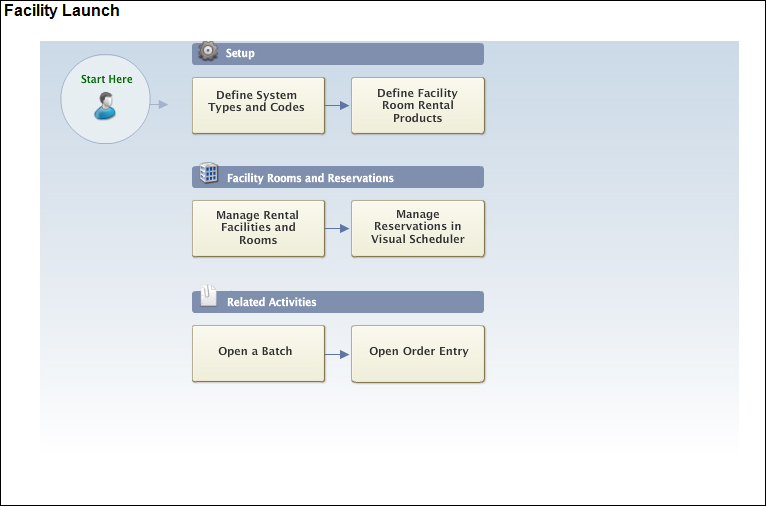 Facility Launch

Start Here

Setup

Define System Types and Codes

Define Facility Room Rental Products

Facility Rooms and Reservations

Manage Rental Facilities and Rooms

Manage Reservations in Visual Scheduler

Related Activities

Open a Batch

Open Order Entry